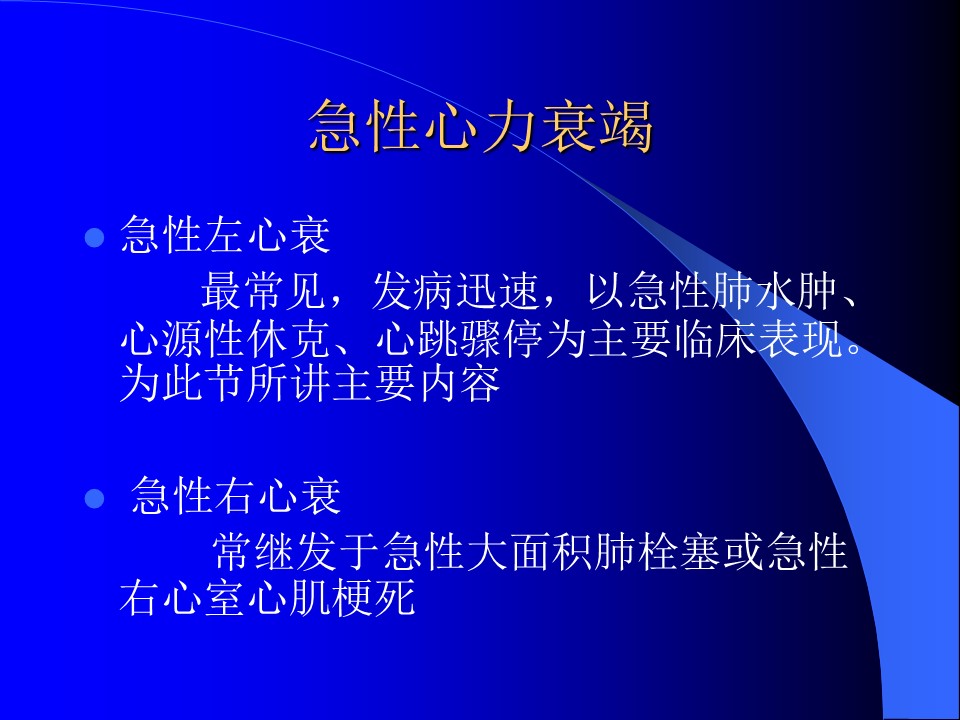 急性心力衰竭

急性左心衰

最常见，发病迅速，以急性肺水肿、心源性休克、心跳骤停为主要临床表现。为此节所讲主要内容

急性右心衰

常继发于急性大面积肺栓塞或急性右心室心肌梗死